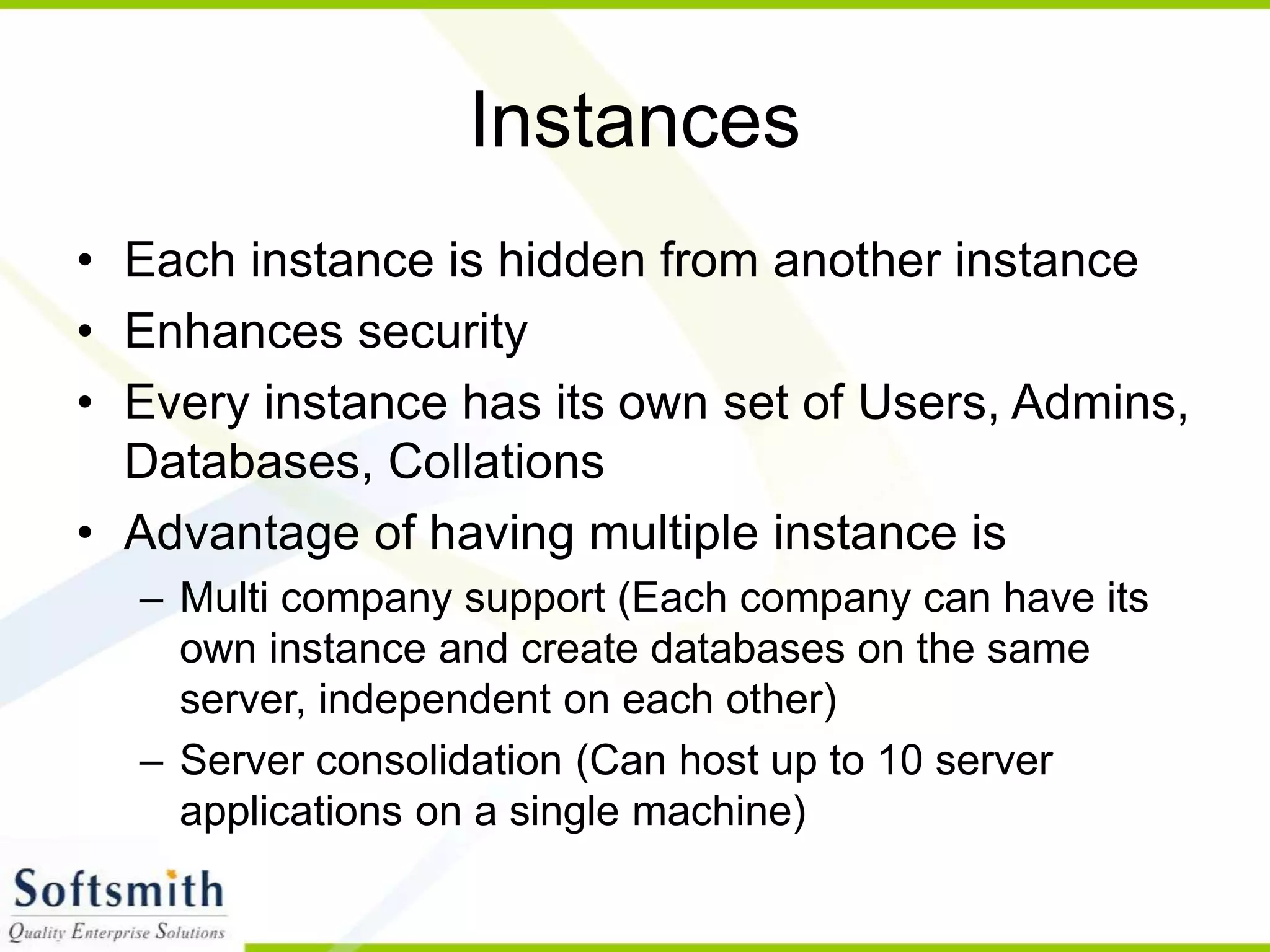 Instances

• Each instance is hidden from another instance
• Enhances security
• Every instance has its own set of Users, Admins, Databases, Collations
• Advantage of having multiple instance is
– Multi company support (Each company can have its own instance and create databases on the same server, independent on each other)
– Server consolidation (Can host up to 10 server applications on a single machine)

Softsmith
Quality Enterprise Solutions